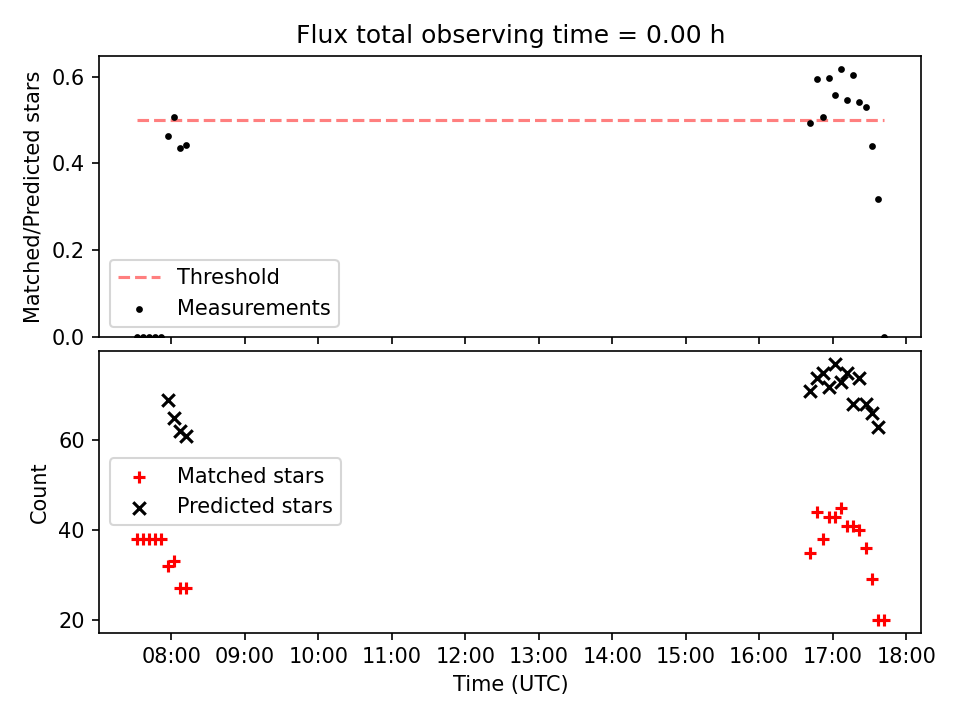 Flux total observing time = 0.00 h

Matched/Predicted stars

0.6
0.4
0.2
0.0

Threshold
Measurements

Count

60
40
20

Matched stars
Predicted stars

08:00 09:00 10:00 11:00 12:00 13:00 14:00 15:00 16:00 17:00 18:00

Time (UTC)